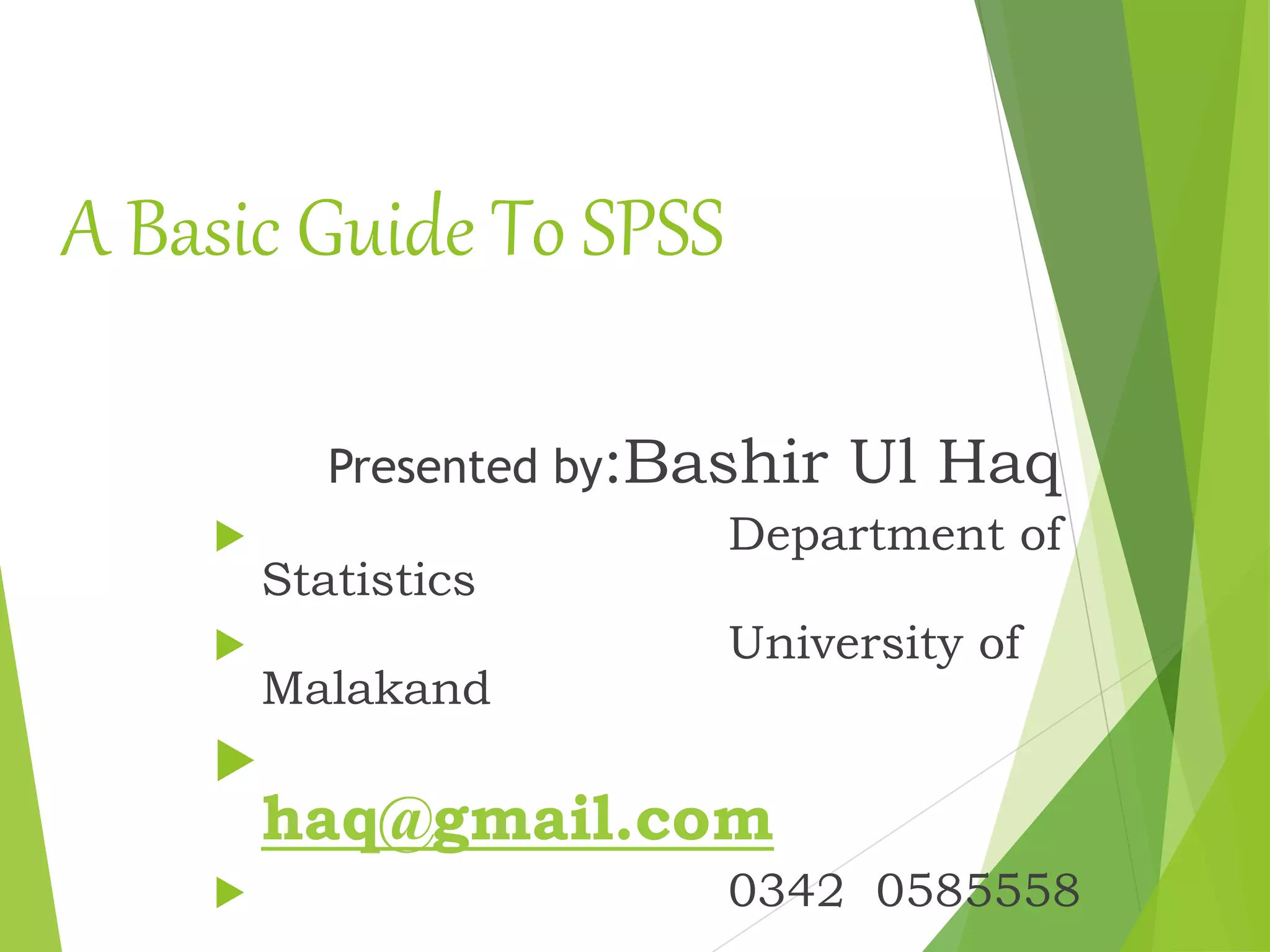 A Basic Guide To SPSS

Presented by:Bashir Ul Haq

Department of Statistics

University of Malakand

haq@gmail.com

0342 0585558